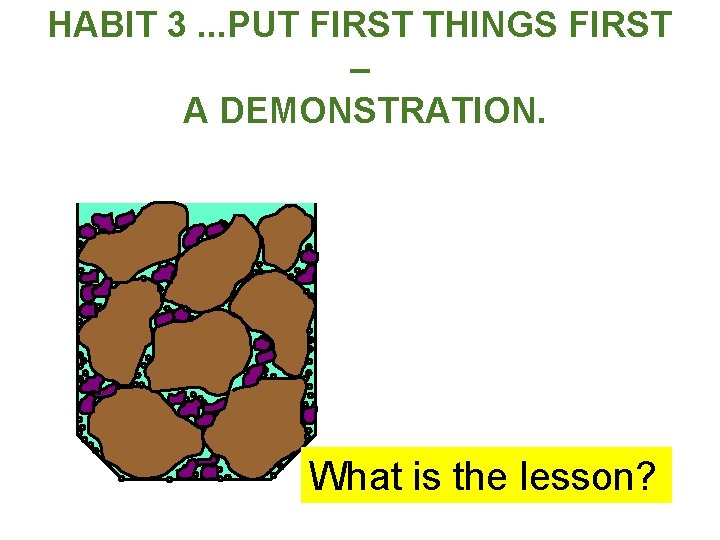 HABIT 3 ...PUT FIRST THINGS FIRST
–
A DEMONSTRATION.

What is the lesson?